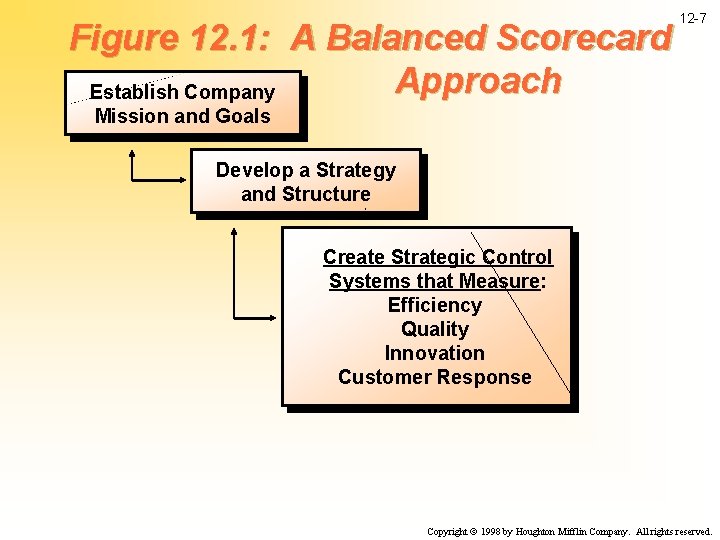 12-7

Figure 12.1: A Balanced Scorecard Approach

Establish Company Mission and Goals

Develop a Strategy and Structure

Create Strategic Control Systems that Measure:
Efficiency
Quality
Innovation
Customer Response

Copyright © 1998 by Houghton Mifflin Company. All rights reserved.